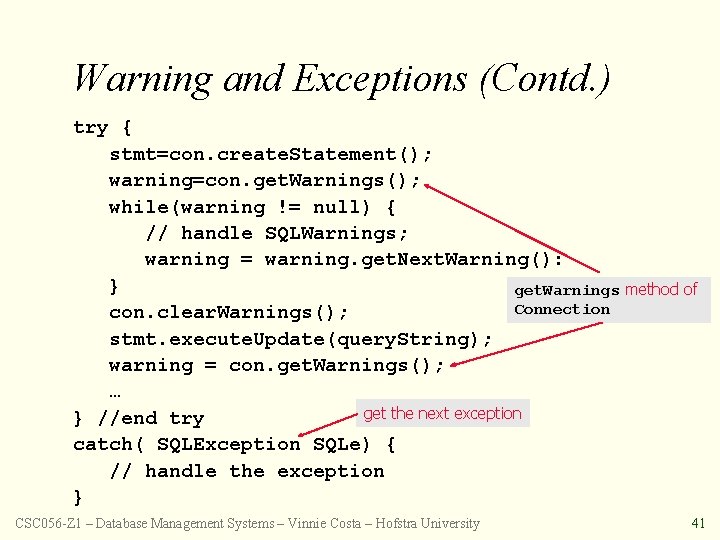 Warning and Exceptions (Contd.)

try {
stmt=con.createStatement();
warning=con.getWarnings();
while(warning != null) {
// handle SQLWarnings;
warning = warning.getNextWarning():
}
con.clearWarnings();
stmt.executeUpdate(queryString);
warning = con.getWarnings();
…
} //end try
catch( SQLException SQLe) {
// handle the exception
}

getWarnings method of Connection

get the next exception

CSC056-Z1 – Database Management Systems – Vinnie Costa – Hofstra University

41